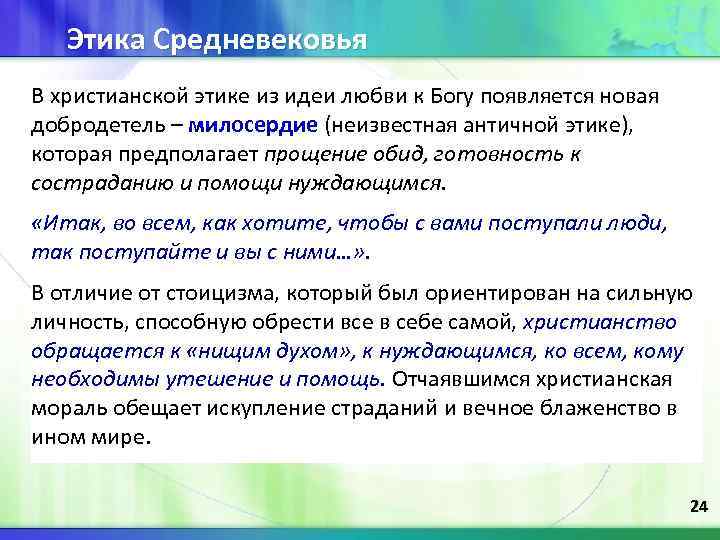 Этика Средневековья

В христианской этике из идеи любви к Богу появляется новая добродетель – милосердие (неизвестная античной этике), которая предполагает прощение обид, готовность к состраданию и помощи нуждающимся.

«Итак, во всем, как хотите, чтобы с вами поступали люди, так поступайте и вы с ними…».

В отличие от стоицизма, который был ориентирован на сильную личность, способную обрести все в себе самой, христианство обращается к «нищим духом», к нуждающимся, ко всем, кому необходимы утешение и помощь. Отчаявшимся христианская мораль обещает искупление страданий и вечное блаженство в ином мире.

24